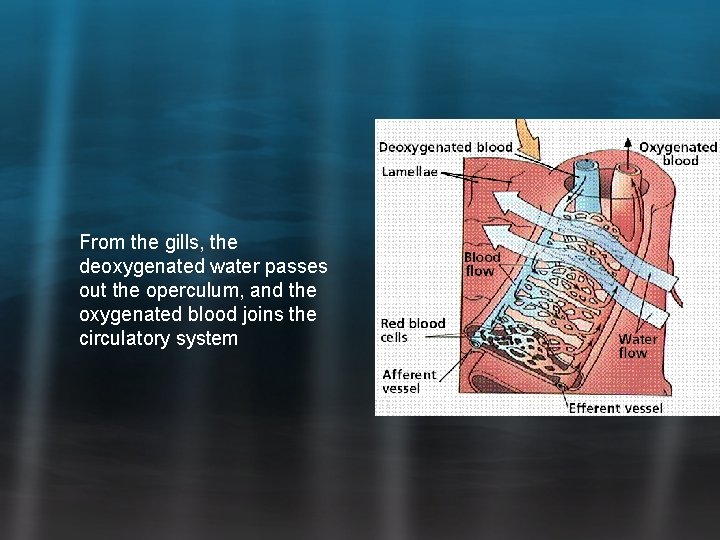 From the gills, the deoxygenated water passes out the operculum, and the oxygenated blood joins the circulatory system

Deoxygenated blood
Oxygenated blood
Lamellae
Blood flow
Red blood cells
Water flow
Afferent vessel
Efferent vessel